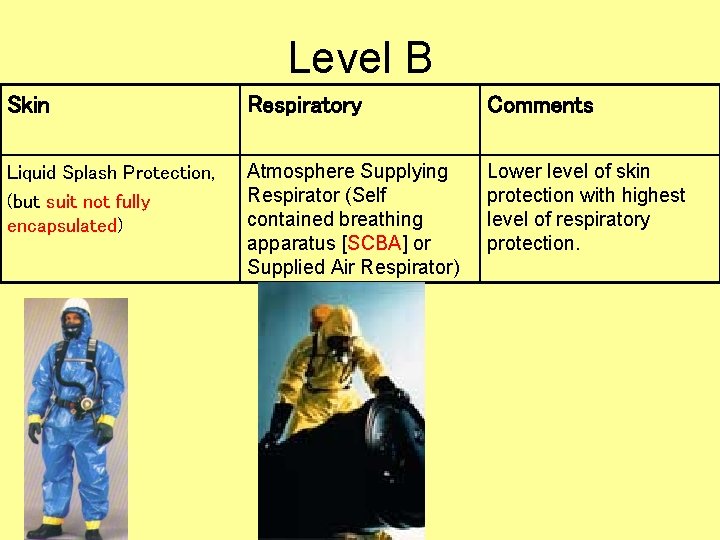 Level B

| Skin | Respiratory | Comments |
|---|---|---|
| Liquid Splash Protection, (but suit not fully encapsulated) | Atmosphere Supplying Respirator (Self contained breathing apparatus [SCBA] or Supplied Air Respirator) | Lower level of skin protection with highest level of respiratory protection. |